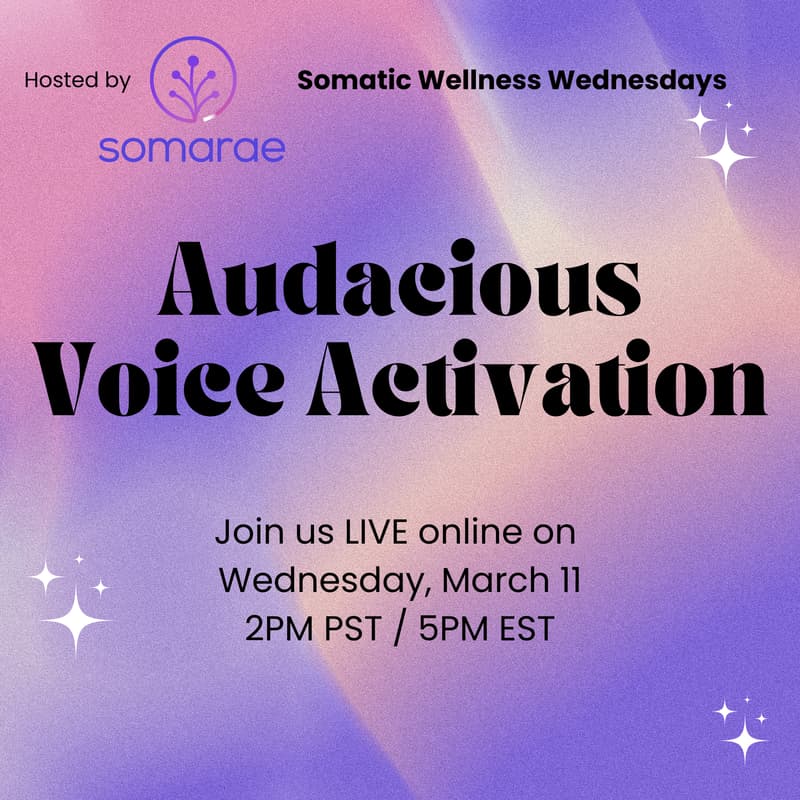 Hosted by

somarae

Somatic Wellness Wednesdays

Audacious Voice Activation

Join us LIVE online on Wednesday, March 11
2PM PST / 5PM EST